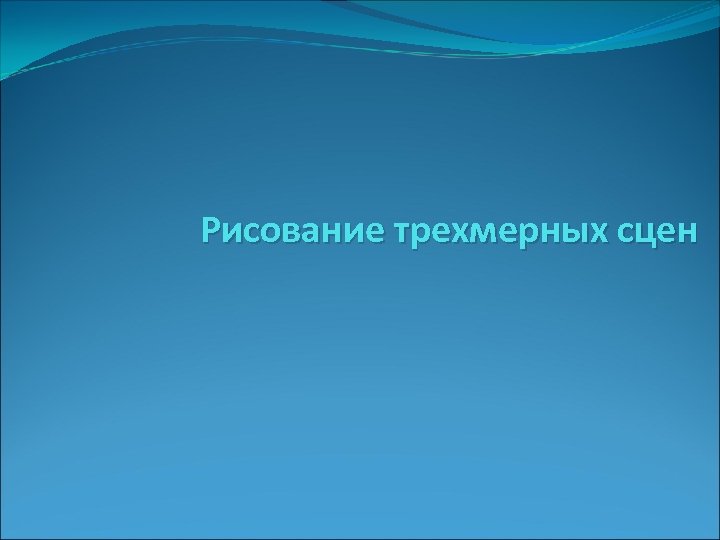 Рисование трехмерных сцен